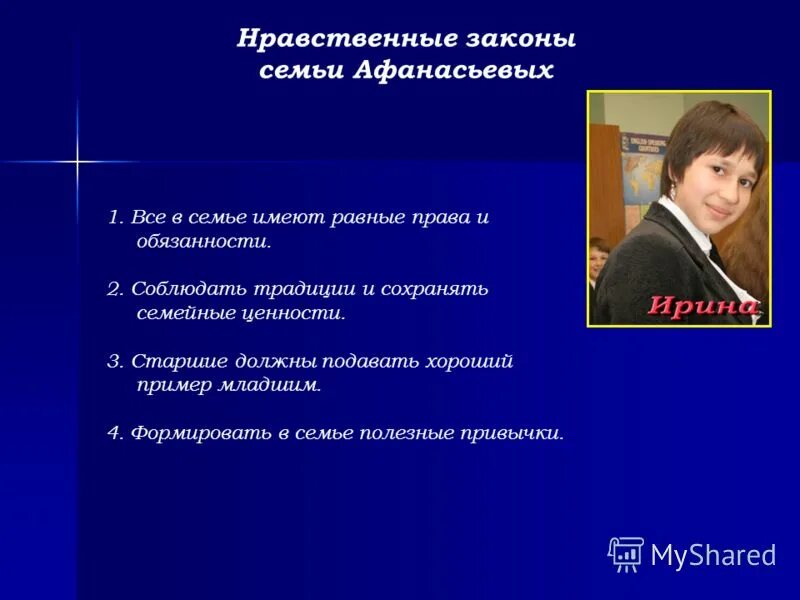 Нравственные законы семьи Афанасьевых

Ирина

1. Все в семье имеют равные права и обязанности.

2. Соблюдать традиции и сохранять семейные ценности.

3. Старшие должны подавать хороший пример младшим.

4. Формировать в семье полезные привычки.

MyShared